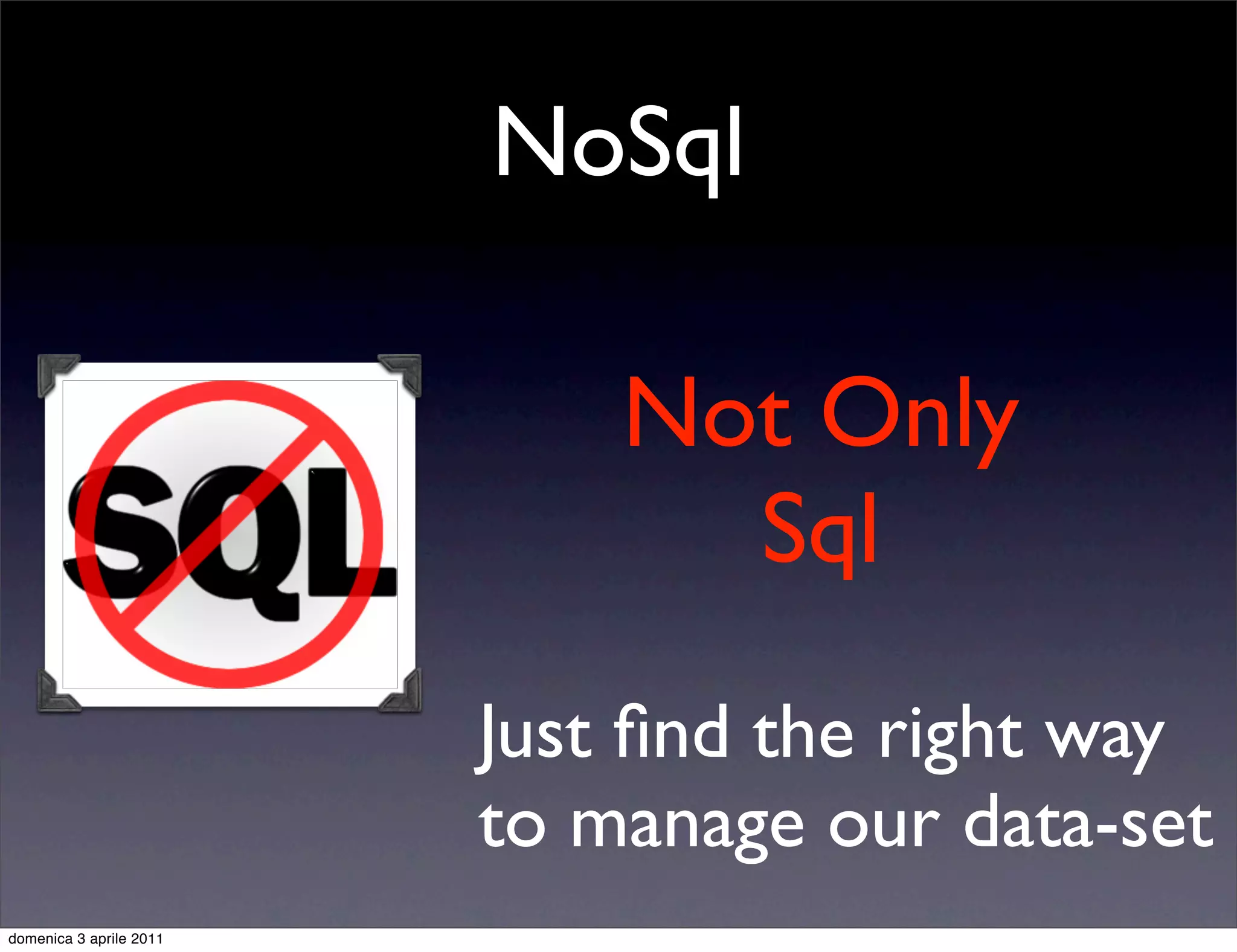 NoSql

SQL

Not Only
Sql

Just find the right way to manage our data-set

domenica 3 aprile 2011